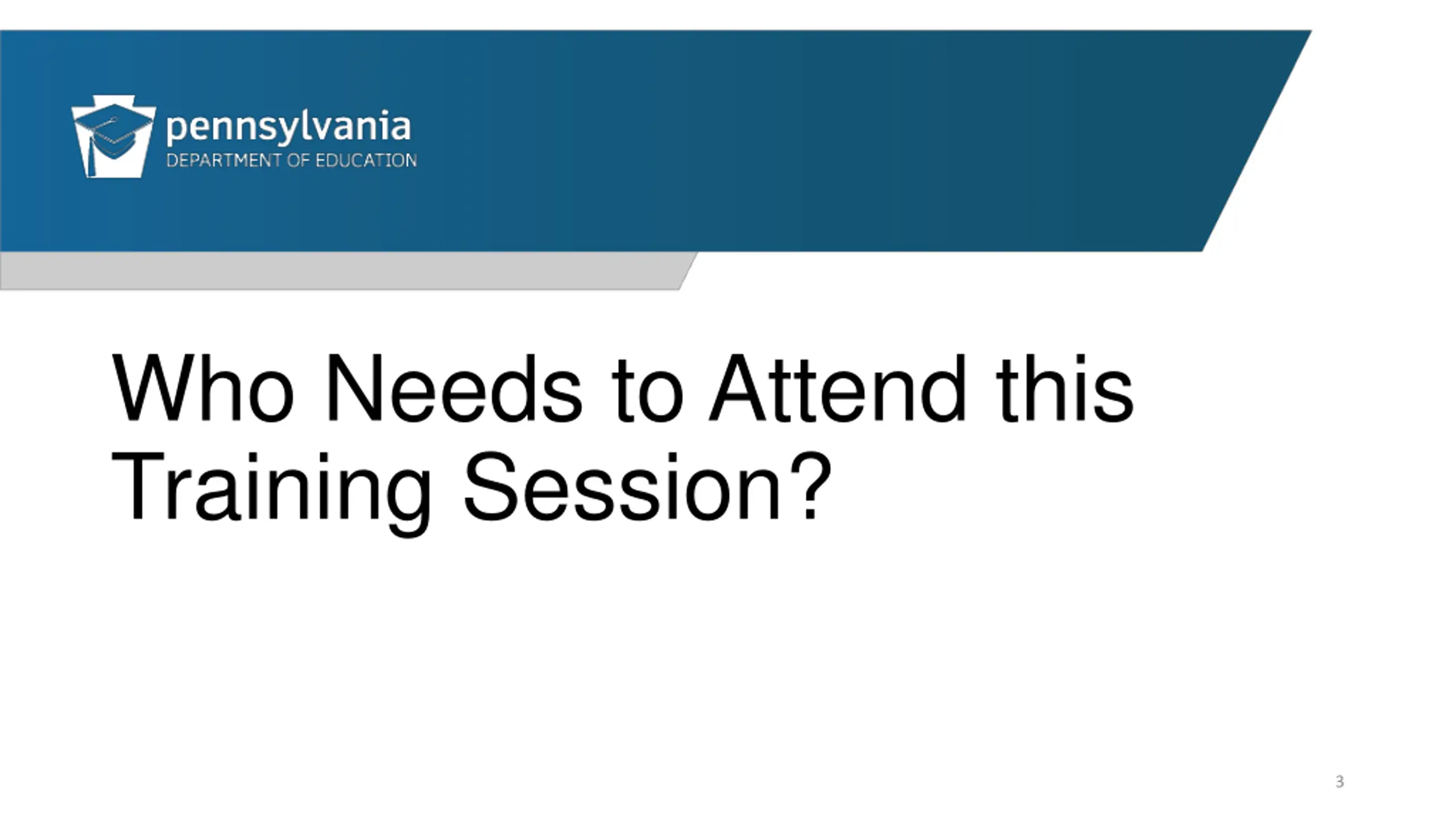 pennsylvania
DEPARTMENT OF EDUCATION

Who Needs to Attend this Training Session?

3